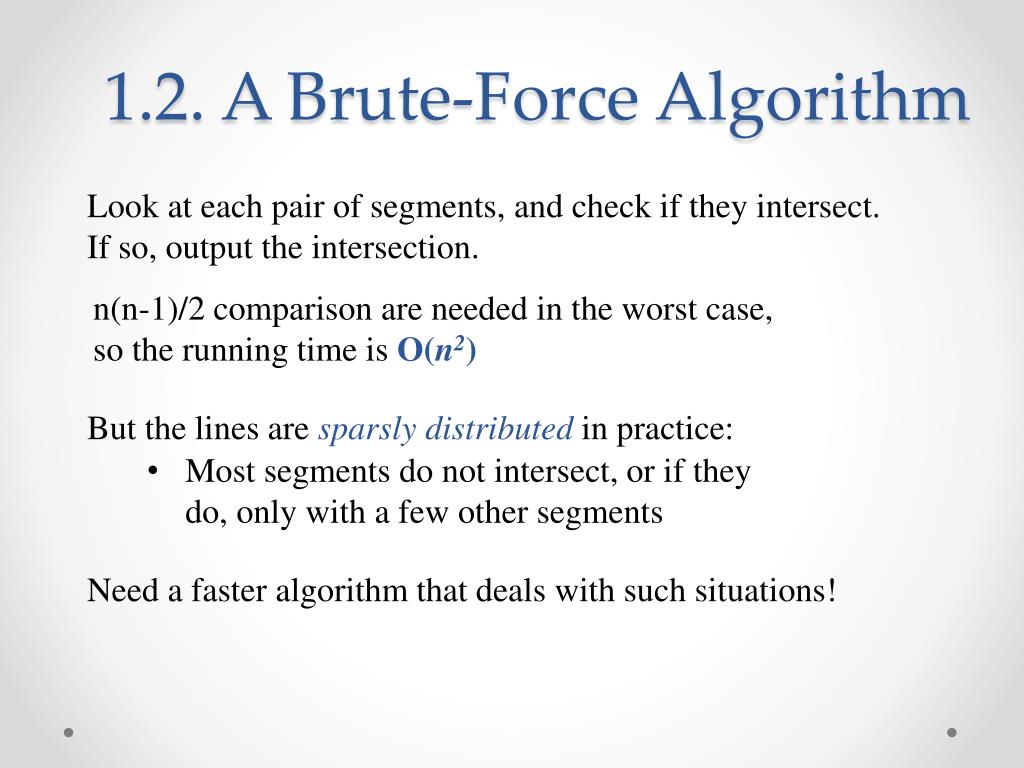 1.2. A Brute-Force Algorithm

Look at each pair of segments, and check if they intersect. If so, output the intersection.

n(n-1)/2 comparison are needed in the worst case, so the running time is $O(n^2)$

But the lines are sparsly distributed in practice:

• Most segments do not intersect, or if they do, only with a few other segments

Need a faster algorithm that deals with such situations!